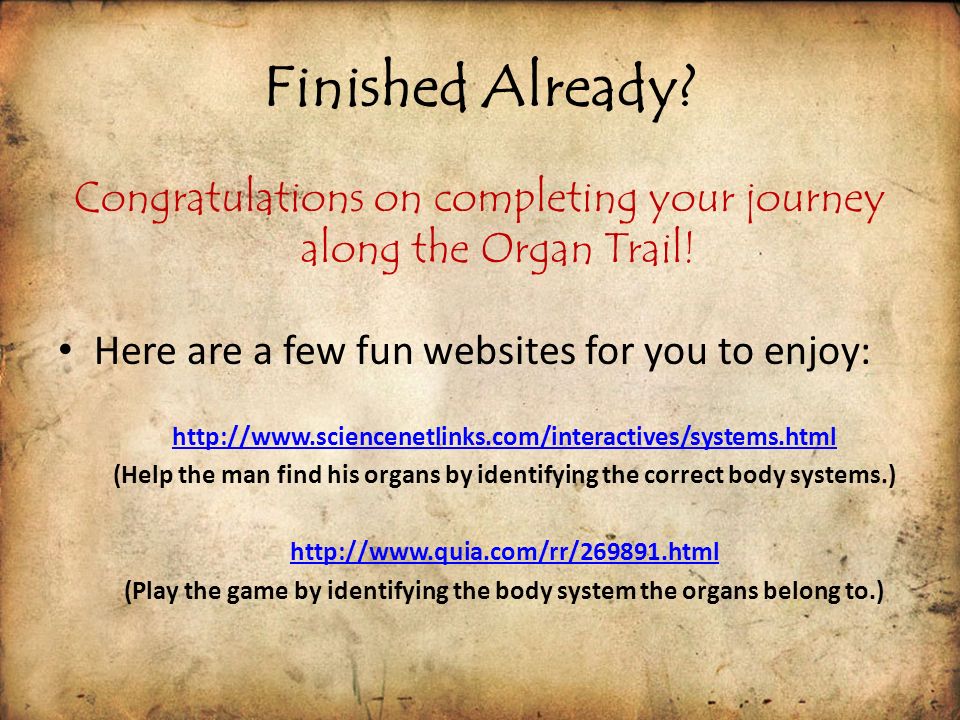 Finished Already?

Congratulations on completing your journey along the Organ Trail!

• Here are a few fun websites for you to enjoy:

http://www.sciencenetlinks.com/interactives/systems.html
(Help the man find his organs by identifying the correct body systems.)

http://www.quia.com/rr/269891.html
(Play the game by identifying the body system the organs belong to.)